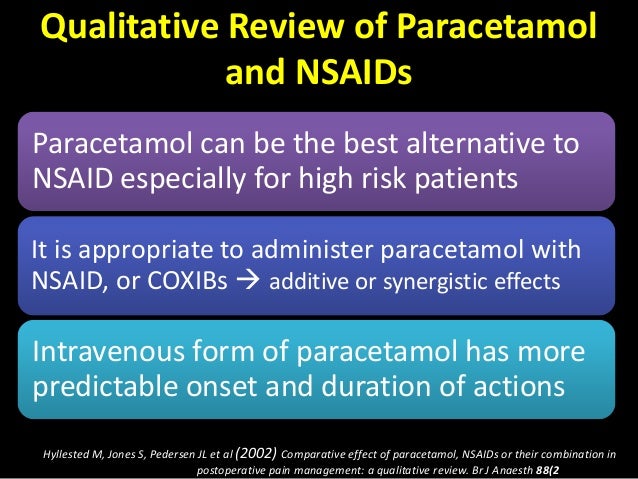 Qualitative Review of Paracetamol and NSAIDs

Paracetamol can be the best alternative to NSAID especially for high risk patients

It is appropriate to administer paracetamol with NSAID, or COXIBs → additive or synergistic effects

Intravenous form of paracetamol has more predictable onset and duration of actions

Hyllested M, Jones S, Pedersen JL et al (2002) Comparative effect of paracetamol, NSAIDs or their combination in postoperative pain management: a qualitative review. Br J Anaesth 88(2